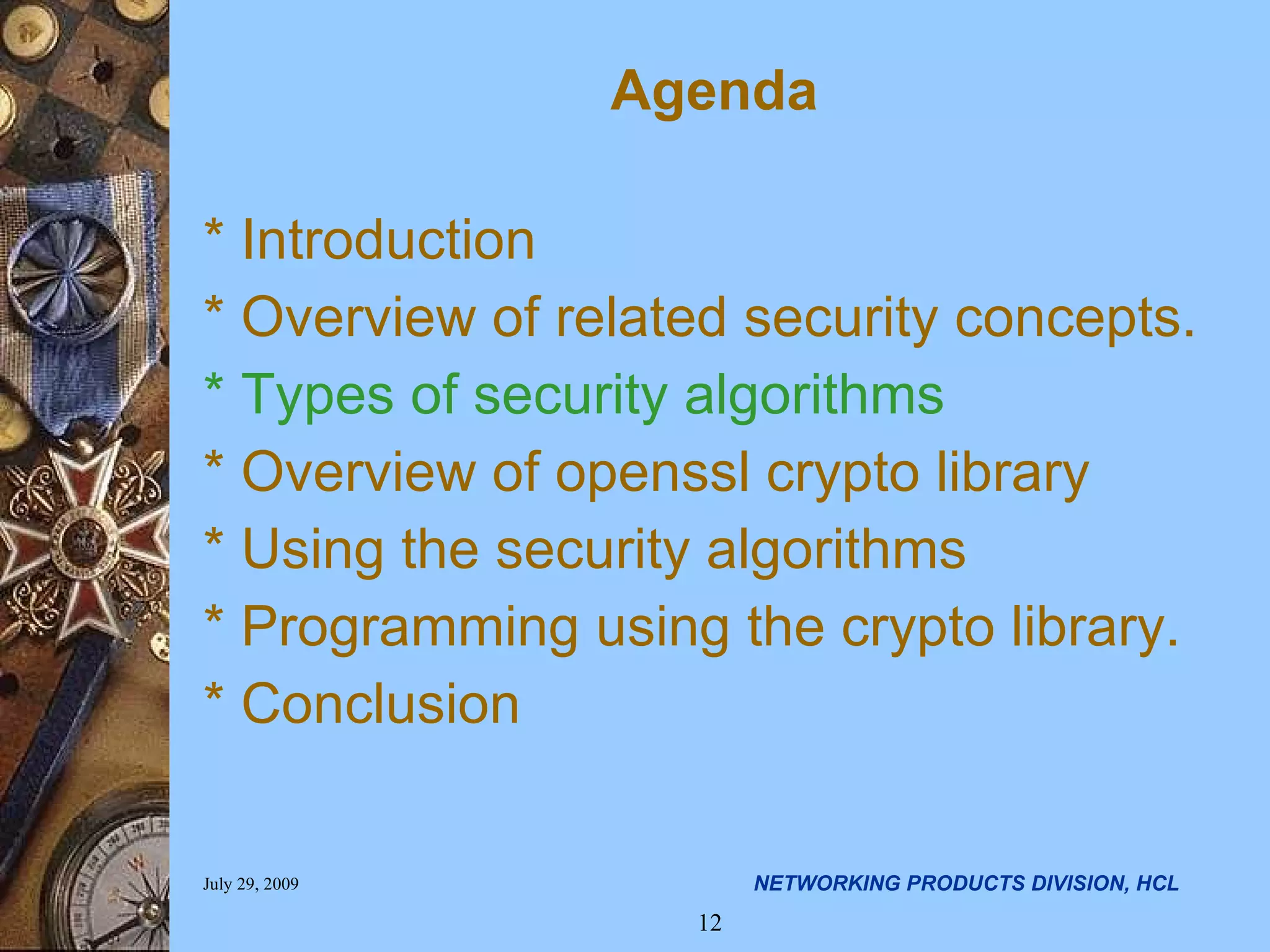 Agenda

* Introduction
* Overview of related security concepts.
* Types of security algorithms
* Overview of openssl crypto library
* Using the security algorithms
* Programming using the crypto library.
* Conclusion

July 29, 2009

NETWORKING PRODUCTS DIVISION, HCL

12